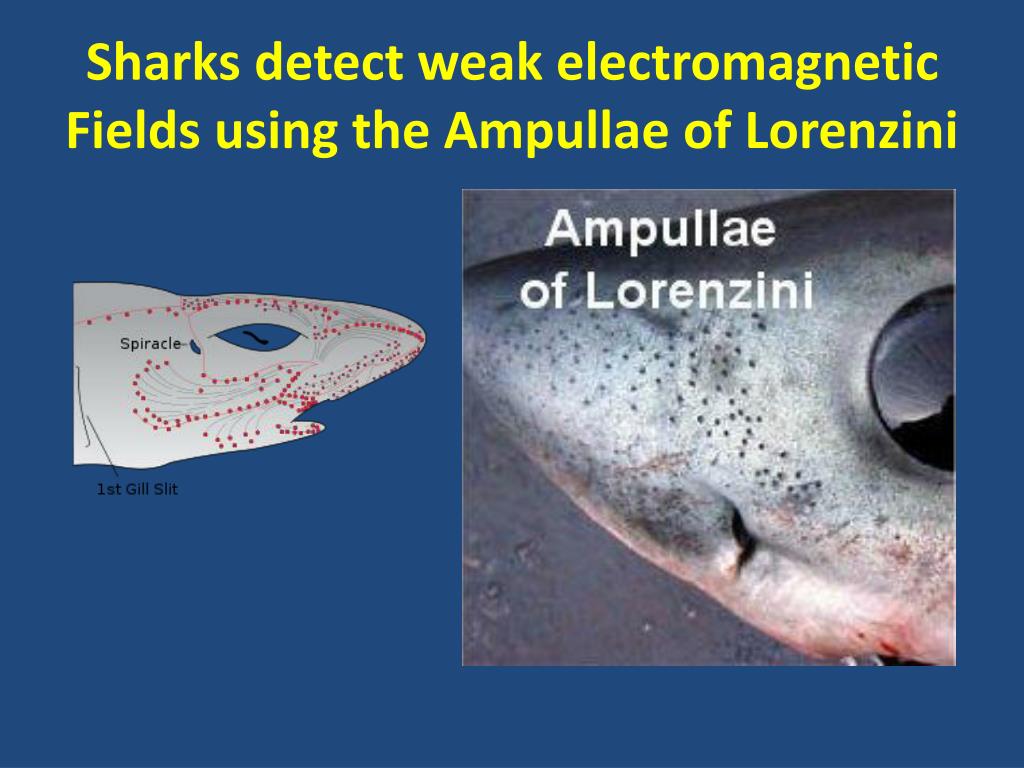 Sharks detect weak electromagnetic Fields using the Ampullae of Lorenzini

Spiracle

1st Gill Slit

Ampullae of Lorenzini